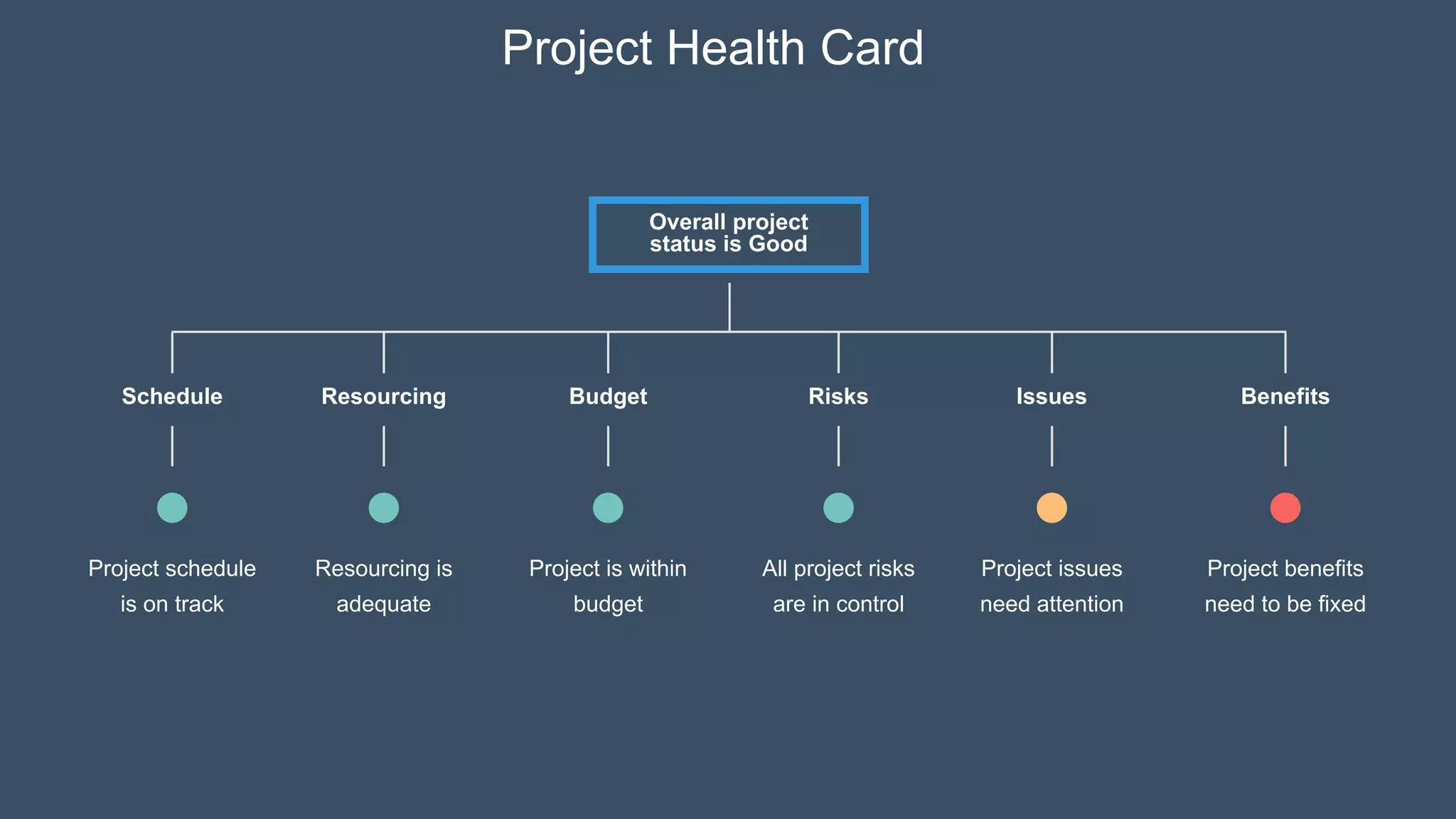 Project Health Card

Overall project status is Good

Schedule

Project schedule is on track

Resourcing

Resourcing is adequate

Budget

Project is within budget

Risks

All project risks are in control

Issues

Project issues need attention

Benefits

Project benefits need to be fixed